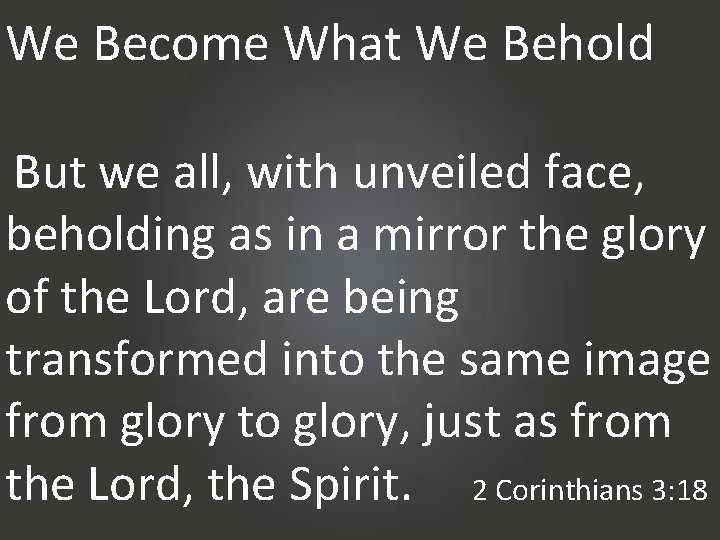 We Become What We Behold

But we all, with unveiled face, beholding as in a mirror the glory of the Lord, are being transformed into the same image from glory to glory, just as from the Lord, the Spirit. 2 Corinthians 3:18